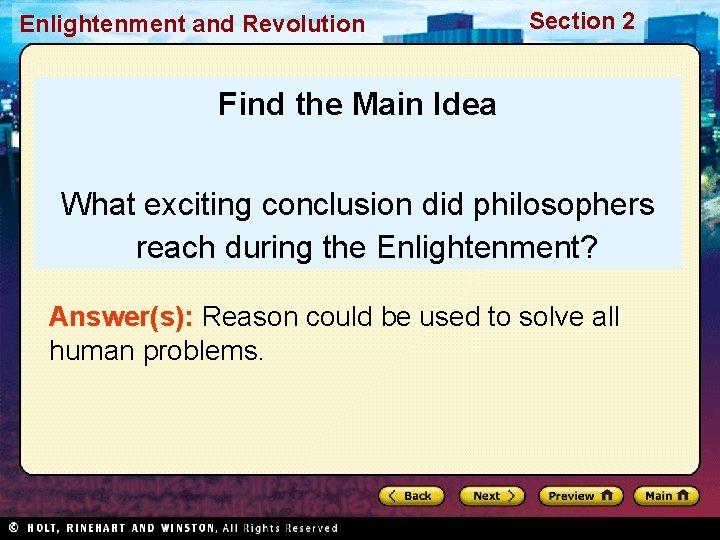 Enlightenment and Revolution

Section 2

Find the Main Idea

What exciting conclusion did philosophers reach during the Enlightenment?

Answer(s): Reason could be used to solve all human problems.

Back Next Preview Main

© HOLT, RINEHART AND WINSTON, All Rights Reserved